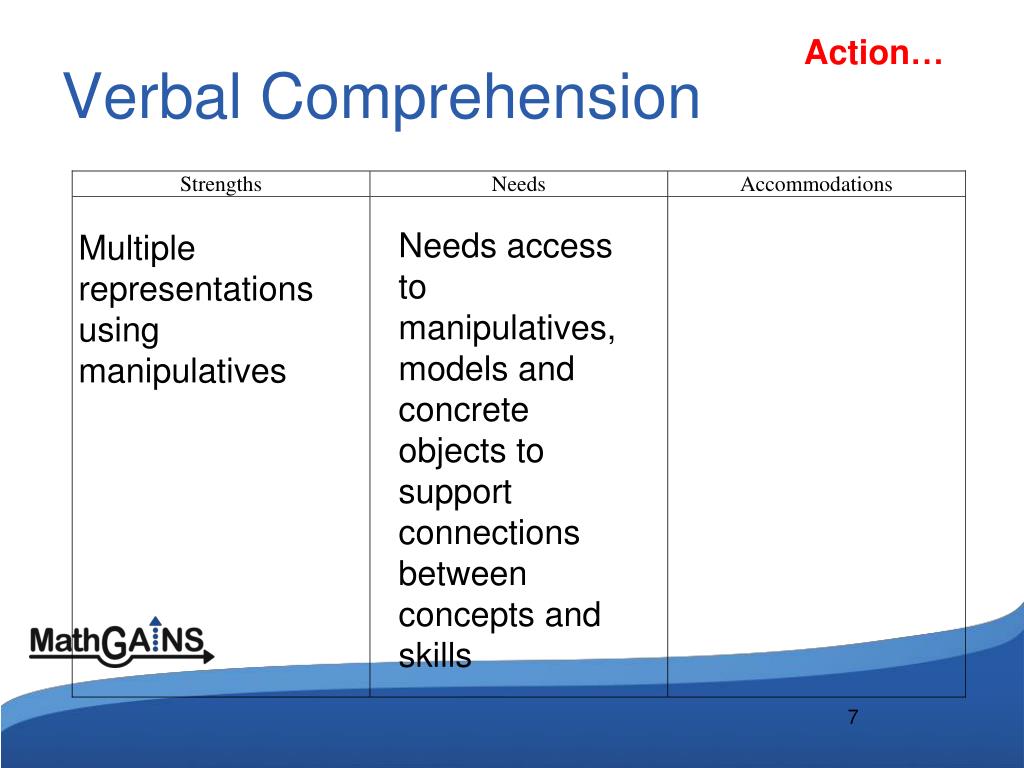 Action…

Verbal Comprehension

| Strengths | Needs | Accommodations |
|---|---|---|
| Multiple representations using manipulatives | Needs access to manipulatives, models and concrete objects to support connections between concepts and skills | |

MathGAINS

7